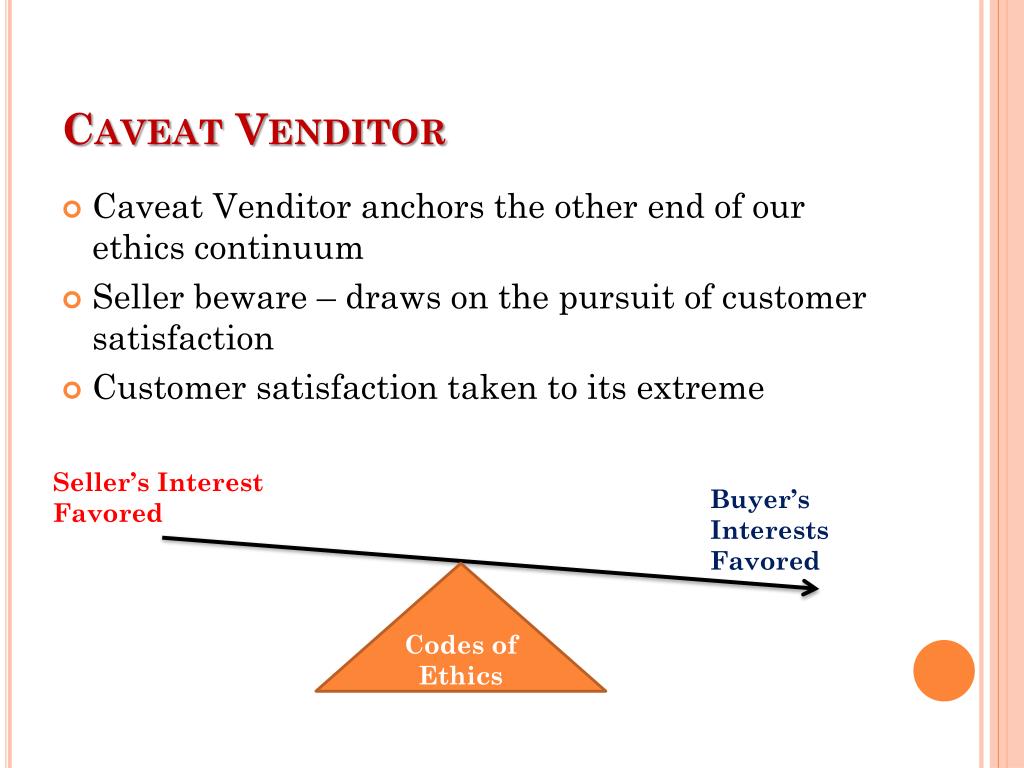 CAVEAT VENDITOR

Caveat Venditor anchors the other end of our ethics continuum

Seller beware – draws on the pursuit of customer satisfaction

Customer satisfaction taken to its extreme

Seller's Interest Favored

Buyer's Interests Favored

Codes of Ethics